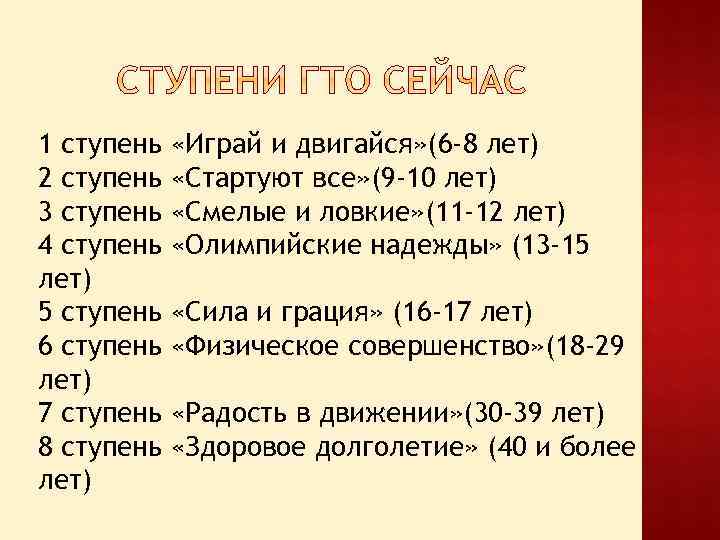 СТУПЕНИ ГТО СЕЙЧАС

1 ступень «Играй и двигайся»(6-8 лет)
2 ступень «Стартуют все»(9-10 лет)
3 ступень «Смелые и ловкие»(11-12 лет)
4 ступень «Олимпийские надежды» (13-15 лет)
5 ступень «Сила и грация» (16-17 лет)
6 ступень «Физическое совершенство»(18-29 лет)
7 ступень «Радость в движении»(30-39 лет)
8 ступень «Здоровое долголетие» (40 и более лет)